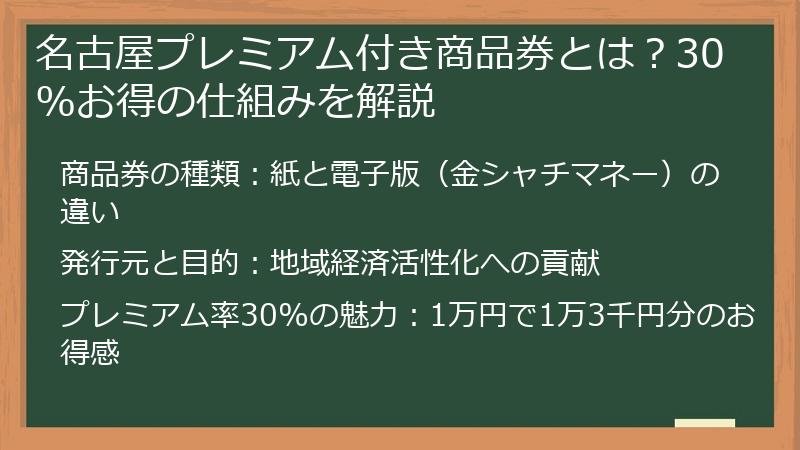 名古屋プレミアム付き商品券とは？30%お得の仕組みを解説

商品券の種類：紙と電子版（金シャチマネー）の違い

発行元と目的：地域経済活性化への貢献

プレミアム率30%の魅力：1万円で1万3千円分のお得感